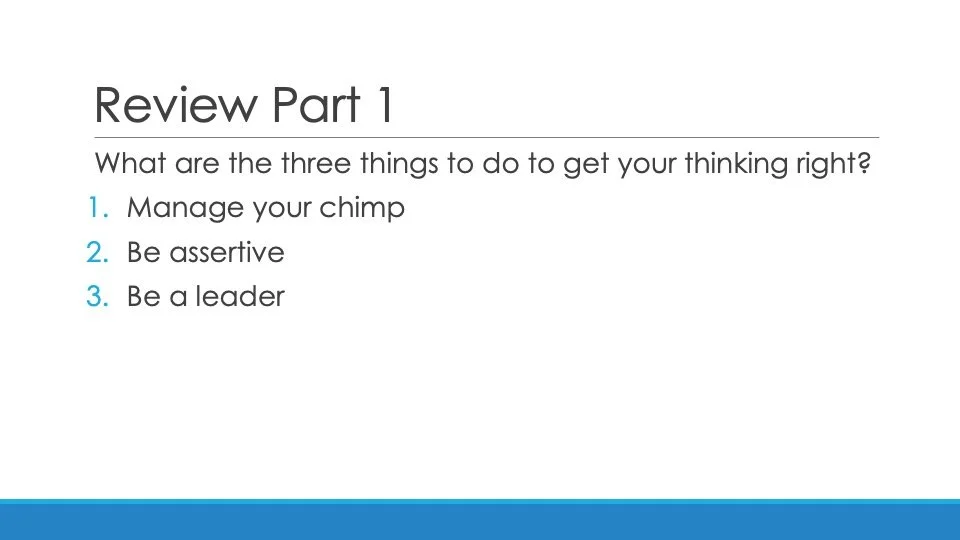 Review Part 1

What are the three things to do to get your thinking right?

1. Manage your chimp
2. Be assertive
3. Be a leader